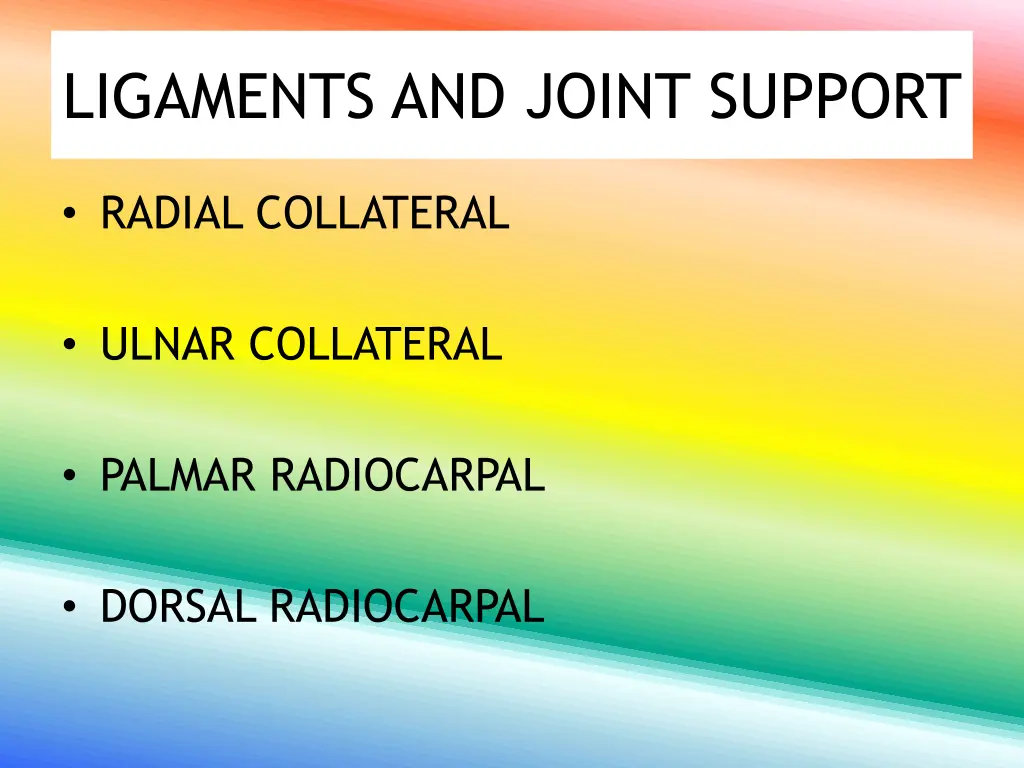 LIGAMENTS AND JOINT SUPPORT

• RADIAL COLLATERAL

• ULNAR COLLATERAL

• PALMAR RADIOCARPAL

• DORSAL RADIOCARPAL